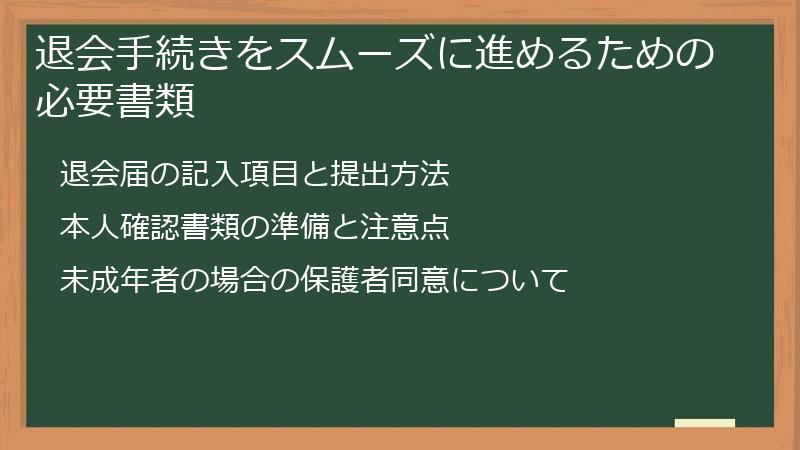 退会手続きをスムーズに進めるための必要書類

退会届の記入項目と提出方法

本人確認書類の準備と注意点

未成年者の場合の保護者同意について